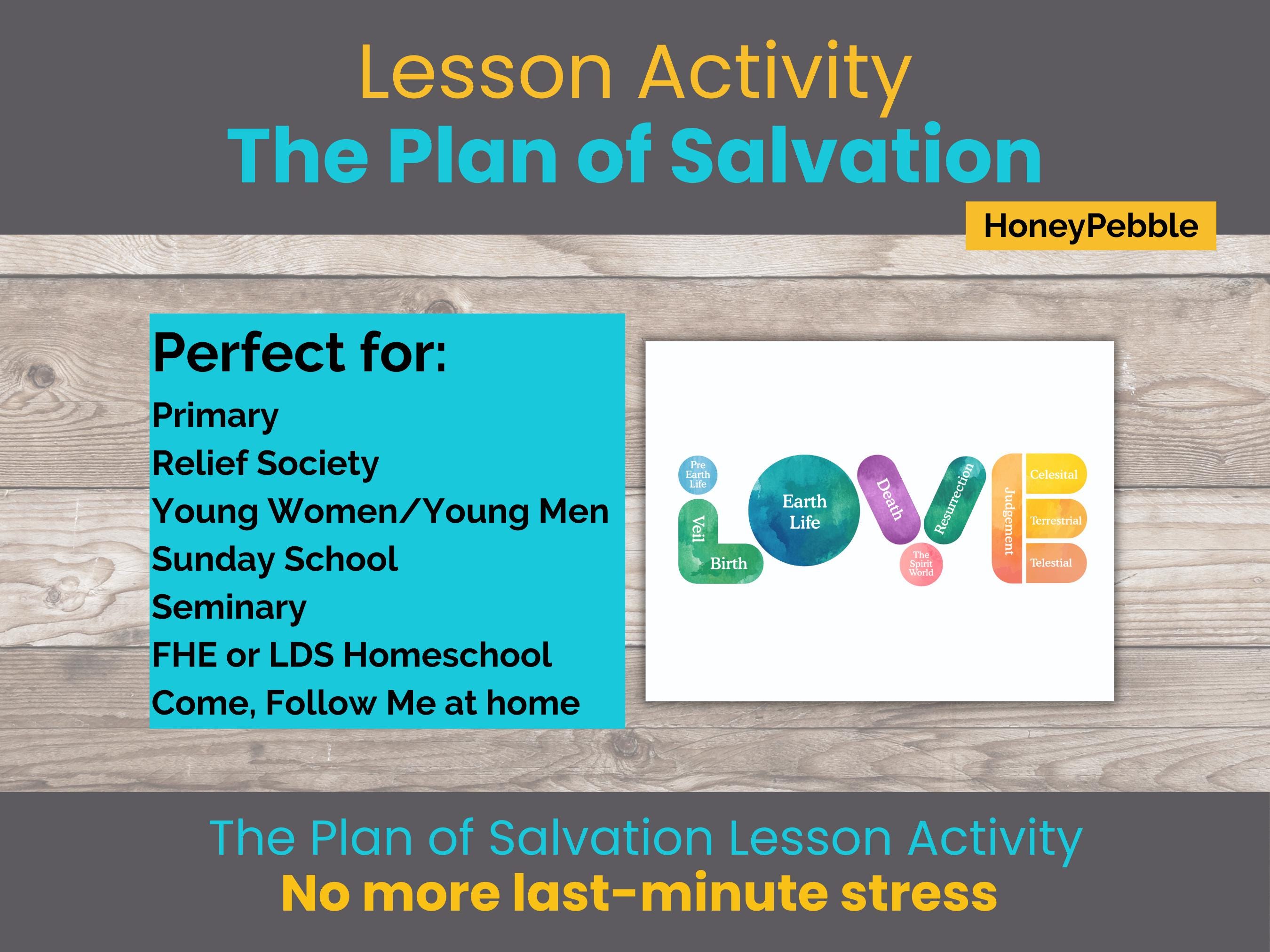 Lesson Activity
The Plan of Salvation

HoneyPebble

Perfect for:
Primary
Relief Society
Young Women/Young Men
Sunday School
Seminary
FHE or LDS Homeschool
Come, Follow Me at home

Pre Earth Life
Veil
Birth
Earth Life
Death
The Spirit World
Resurrection
Judgement
Celesital
Terrestrial
Telestial

The Plan of Salvation Lesson Activity
No more last-minute stress